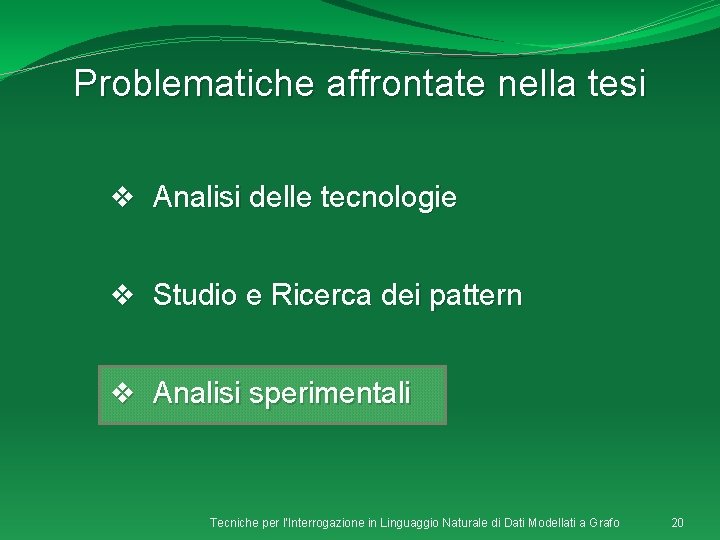 Problematiche affrontate nella tesi

❖ Analisi delle tecnologie

❖ Studio e Ricerca dei pattern

❖ Analisi sperimentali

Tecniche per l'Interrogazione in Linguaggio Naturale di Dati Modellati a Grafo 20